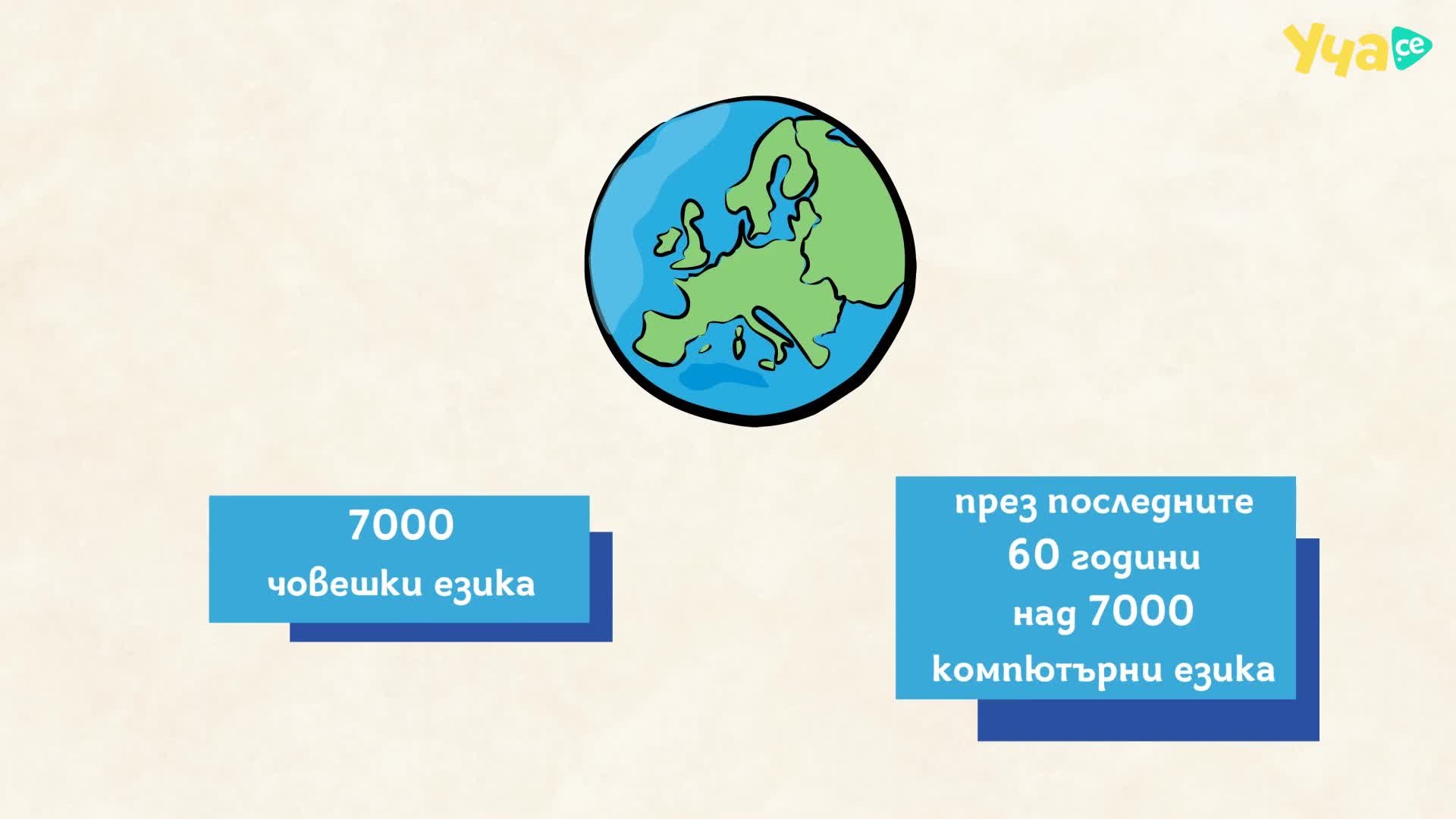 Уча се

7000
човешки езика

през последните
60 години
над 7000
компютърни езика